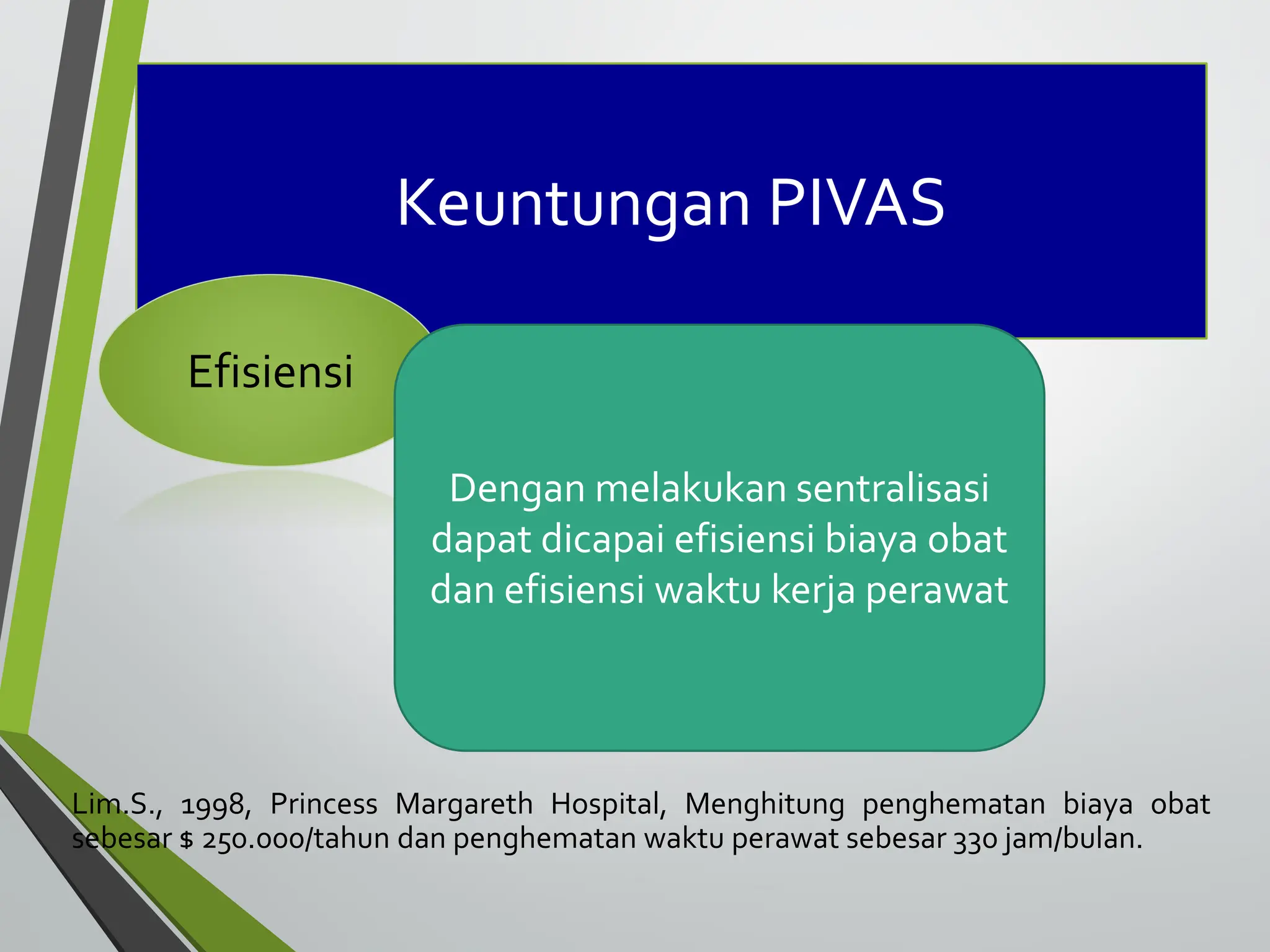 Keuntungan PIVAS

Efisiensi

Dengan melakukan sentralisasi dapat dicapai efisiensi biaya obat dan efisiensi waktu kerja perawat

Lim.S., 1998, Princess Margareth Hospital, Menghitung penghematan biaya obat sebesar $ 250.000/tahun dan penghematan waktu perawat sebesar 330 jam/bulan.